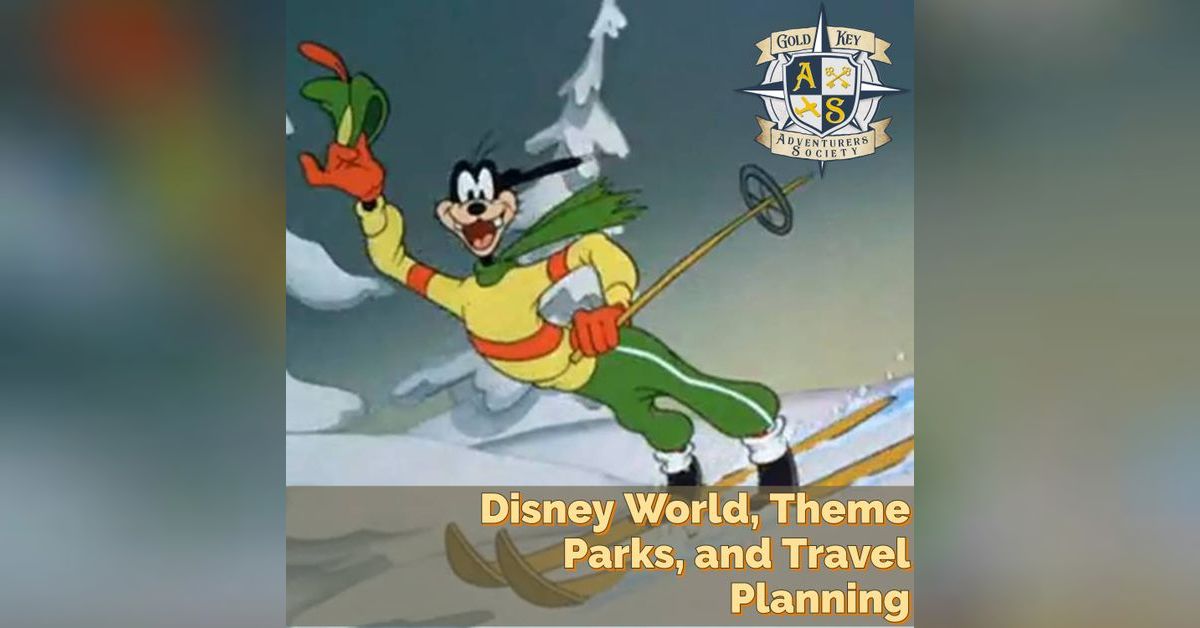 GOLD KEY
A S
ADVENTURERS SOCIETY

Disney World, Theme Parks, and Travel Planning